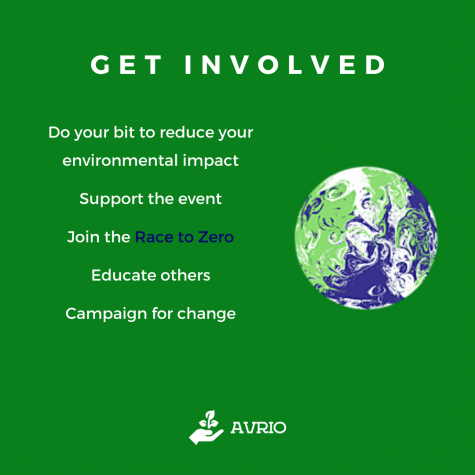 GET INVOLVED

Do your bit to reduce your environmental impact

Support the event

Join the Race to Zero

Educate others

Campaign for change

AVRIO